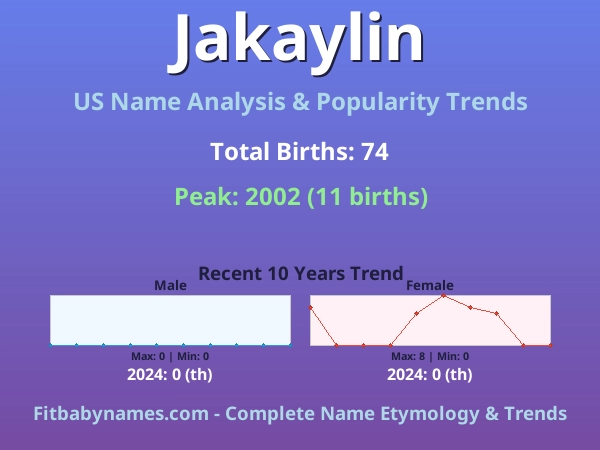 Jakaylin

US Name Analysis & Popularity Trends

Total Births: 74

Peak: 2002 (11 births)

Recent 10 Years Trend

Male

Max: 0 | Min: 0

2024: 0 (th)

Female

Max: 8 | Min: 0

2024: 0 (th)

Fitbabynames.com - Complete Name Etymology & Trends